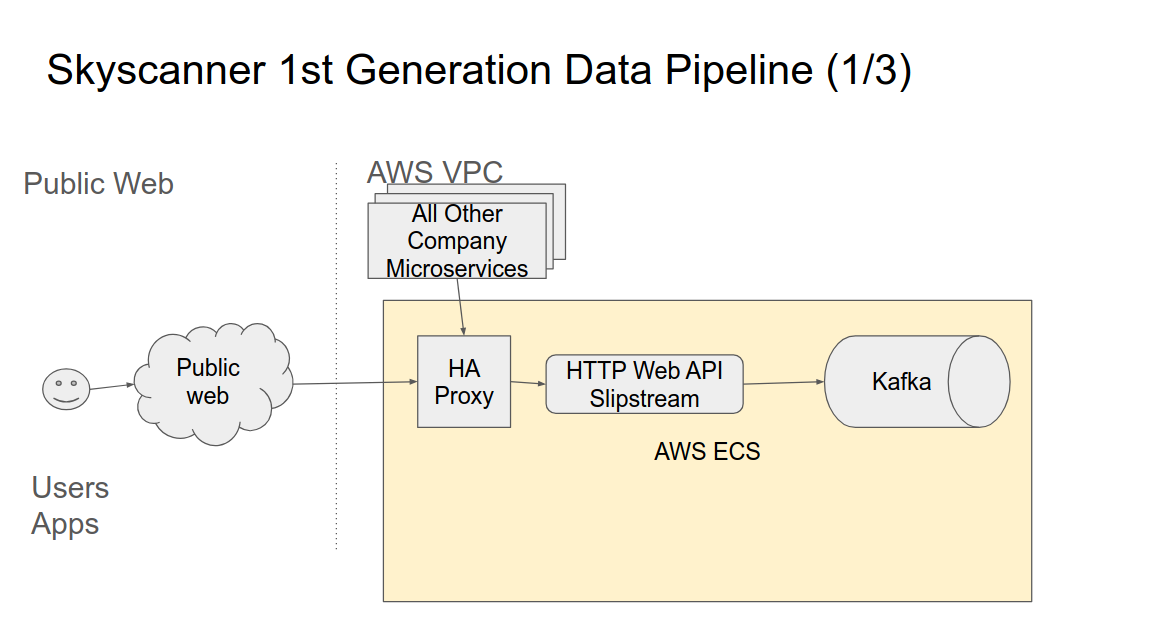 Skyscanner 1st Generation Data Pipeline (1/3)

Public Web

AWS VPC

All Other Company Microservices

Public web

HA Proxy

HTTP Web API Slipstream

Kafka

AWS ECS

Users Apps